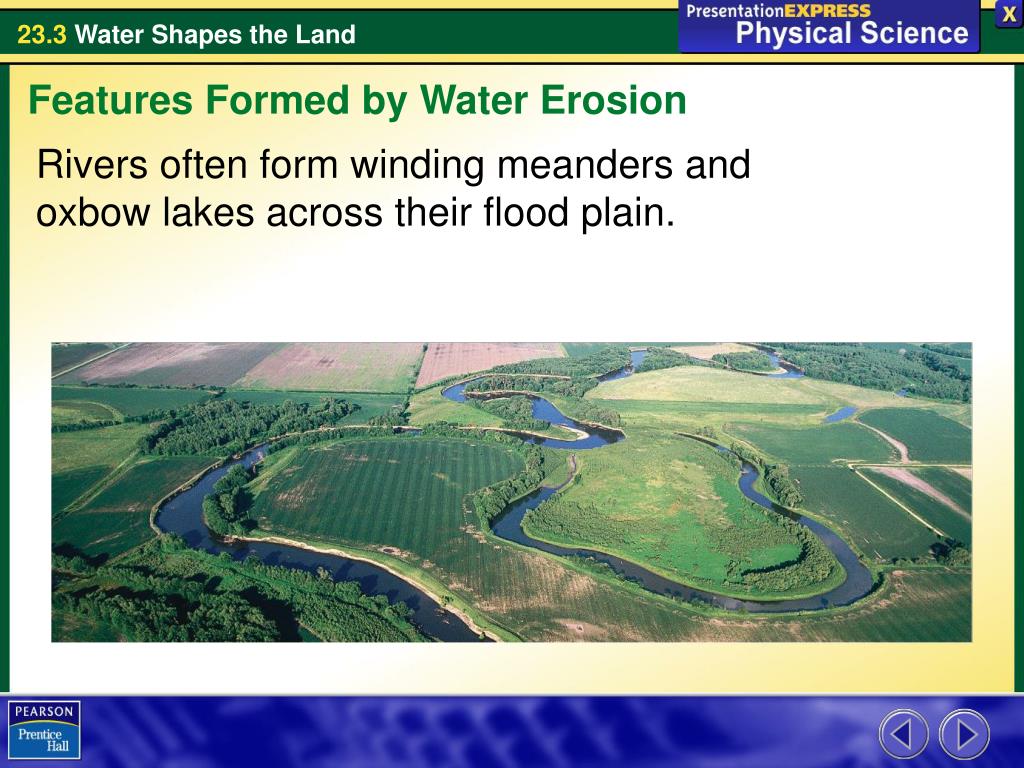 23.3 Water Shapes the Land

PresentationEXPRESS
Physical Science

X

Features Formed by Water Erosion

Rivers often form winding meanders and oxbow lakes across their flood plain.

PEARSON
Prentice Hall